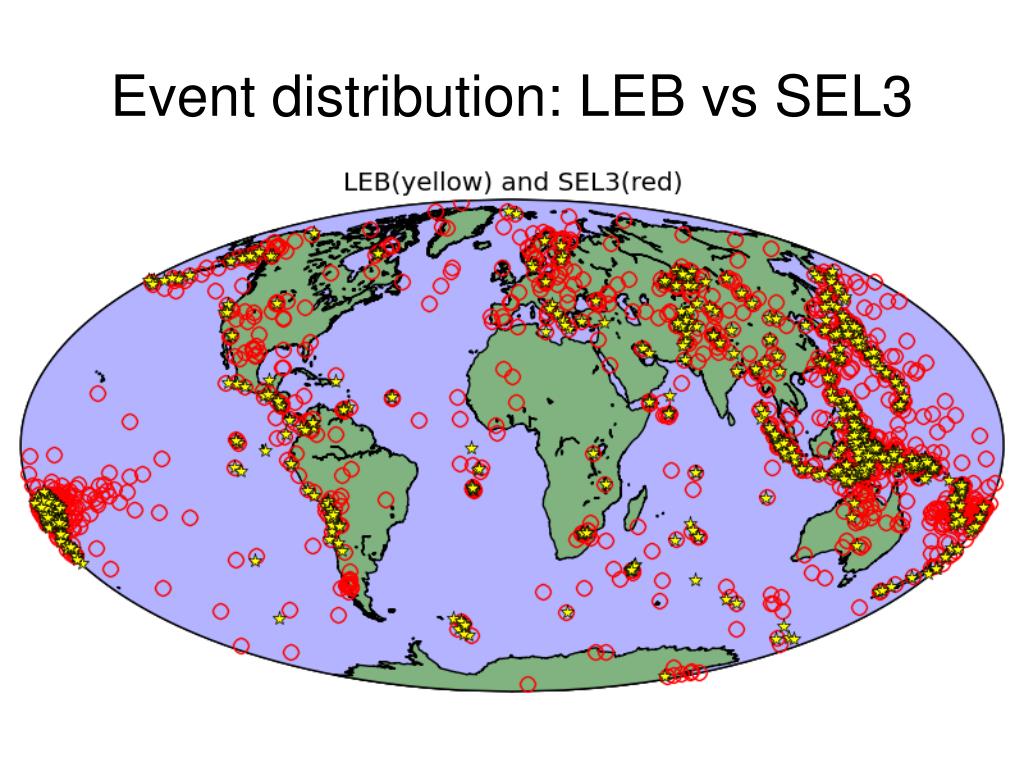 Event distribution: LEB vs SEL3

LEB(yellow) and SEL3(red)